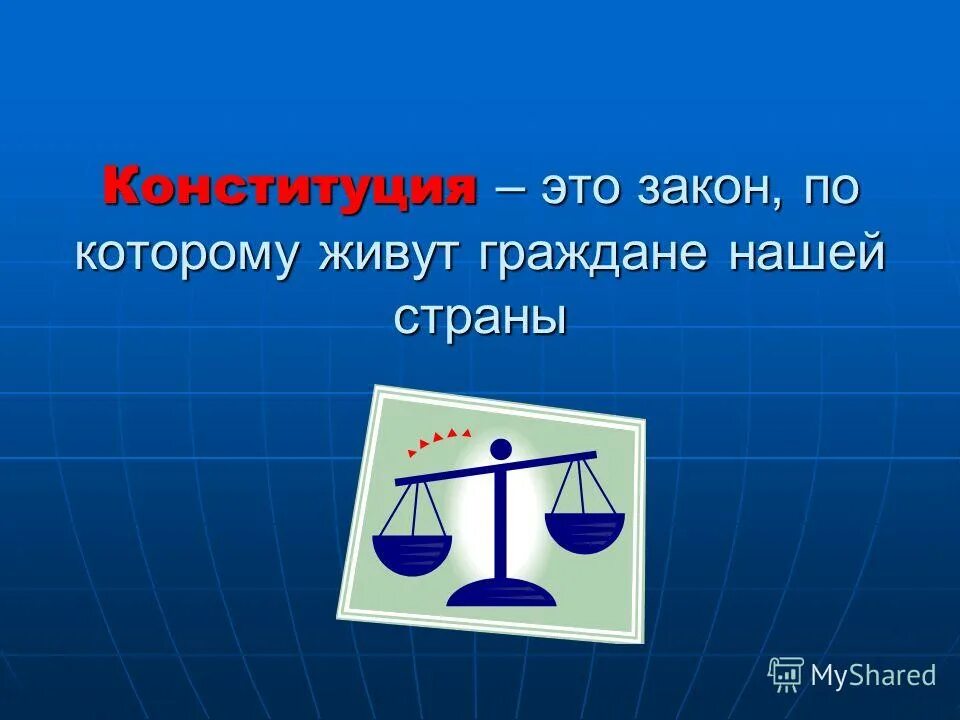 Конституция – это закон, по которому живут граждане нашей страны

MyShared